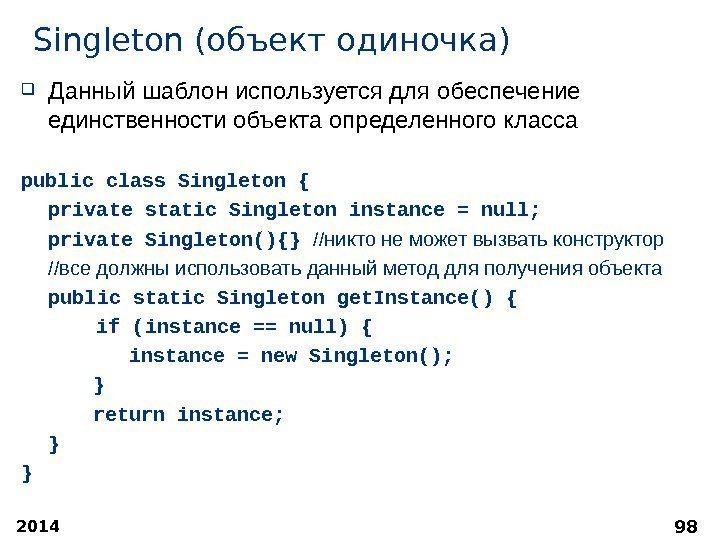 Singleton (объект одиночка)

Данный шаблон используется для обеспечение единственности объекта определенного класса

public class Singleton {
  private static Singleton instance = null;
  private Singleton(){} //никто не может вызвать конструктор
  //все должны использовать данный метод для получения объекта
  public static Singleton getInstance() {
      if (instance == null) {
        instance = new Singleton();
      }
      return instance;
  }
}

2014

98